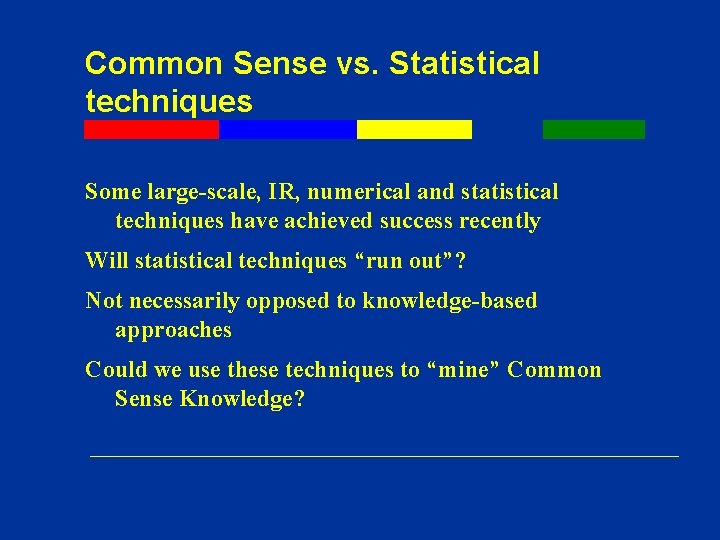 Common Sense vs. Statistical techniques

Some large-scale, IR, numerical and statistical techniques have achieved success recently

Will statistical techniques “run out”?

Not necessarily opposed to knowledge-based approaches

Could we use these techniques to “mine” Common Sense Knowledge?